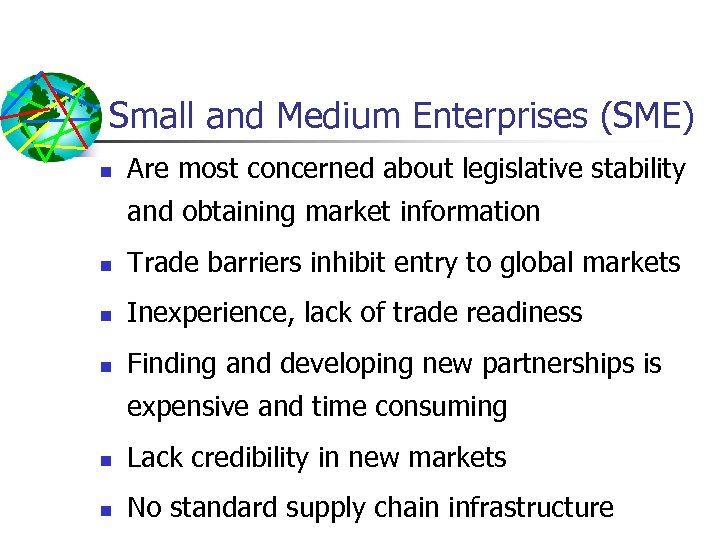 Small and Medium Enterprises (SME)

- Are most concerned about legislative stability and obtaining market information
- Trade barriers inhibit entry to global markets
- Inexperience, lack of trade readiness
- Finding and developing new partnerships is expensive and time consuming
- Lack credibility in new markets
- No standard supply chain infrastructure